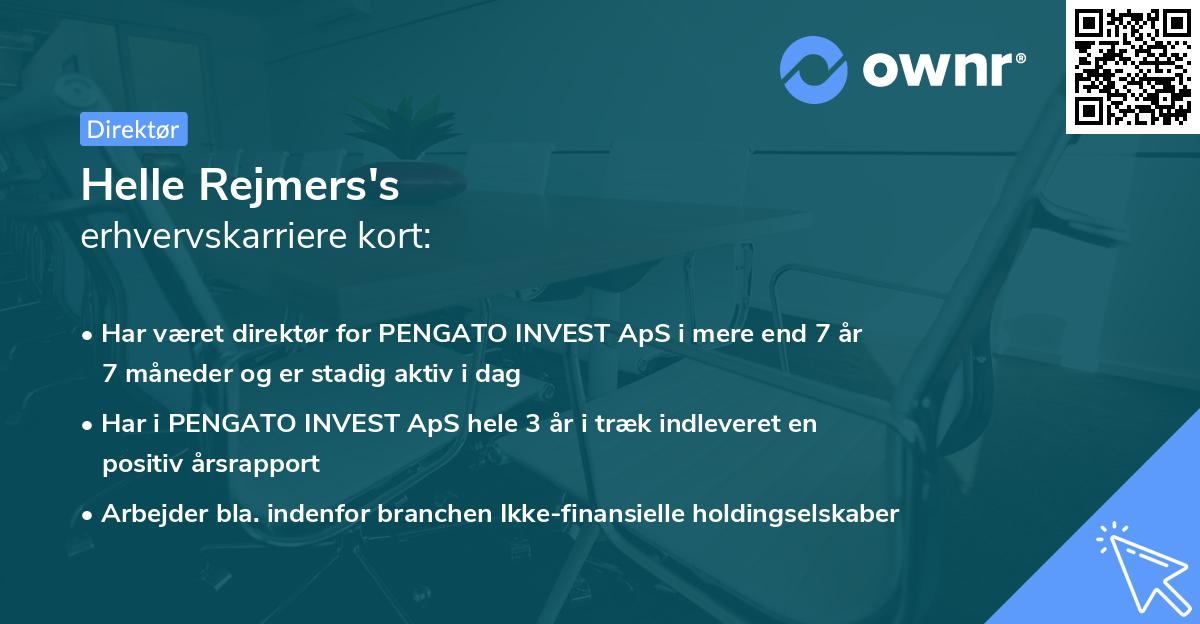 ownr®

Direktør

Helle Rejmers's
erhvervskarriere kort:

• Har været direktør for PENGATO INVEST ApS i mere end 7 år 7 måneder og er stadig aktiv i dag

• Har i PENGATO INVEST ApS hele 3 år i træk indleveret en positiv årsrapport

• Arbejder bla. indenfor branchen Ikke-finansielle holdingselskaber